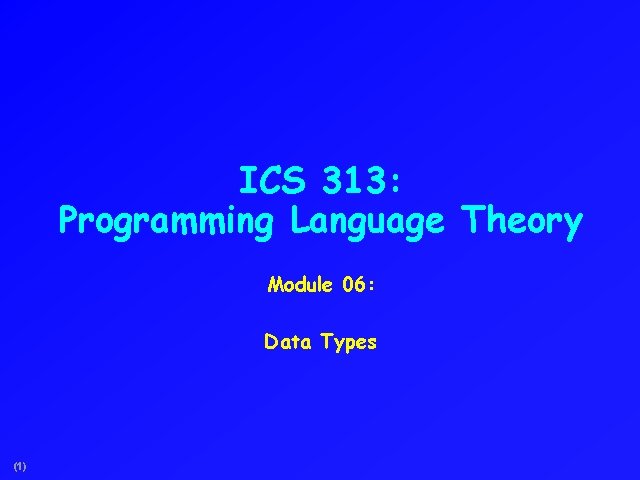 ICS 313:
Programming Language Theory

Module 06:

Data Types

(1)